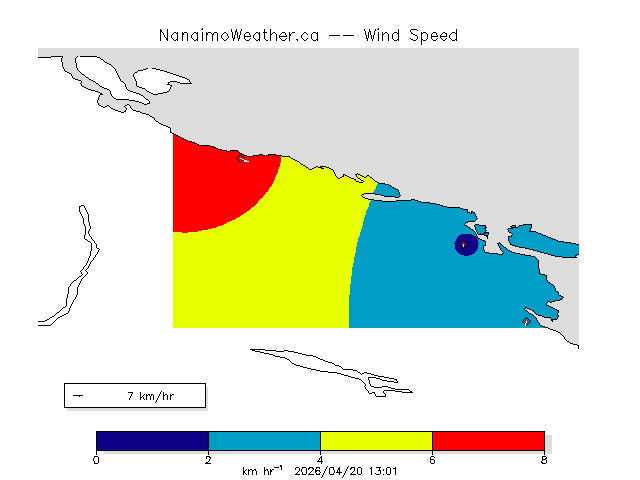 NanaimoWeather.ca -- Wind Speed

7 km/hr

0 2 4 6 8

km hr$^{-1}$ 2026/04/20 13:01